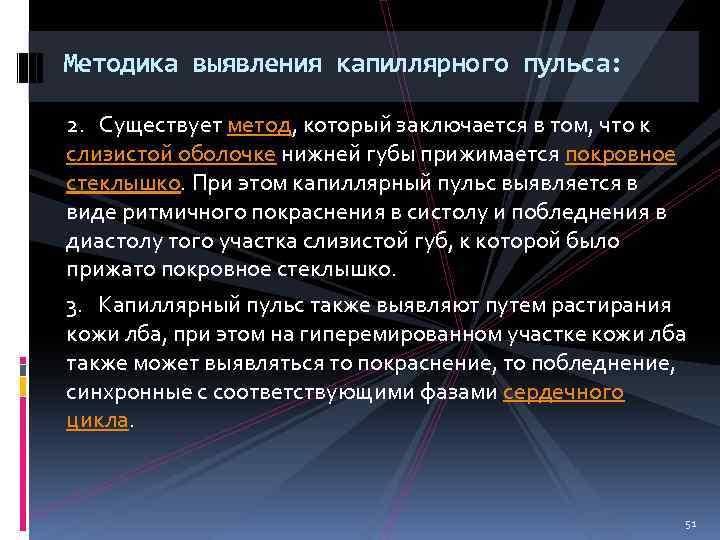 Методика выявления капиллярного пульса:

2. Существует метод, который заключается в том, что к слизистой оболочке нижней губы прижимается покровное стеклышко. При этом капиллярный пульс выявляется в виде ритмичного покраснения в систолу и побледнения в диастолу того участка слизистой губ, к которой было прижато покровное стеклышко.

3. Капиллярный пульс также выявляют путем растирания кожи лба, при этом на гиперемированном участке кожи лба также может выявляться то покраснение, то побледнение, синхронные с соответствующими фазами сердечного цикла.

51